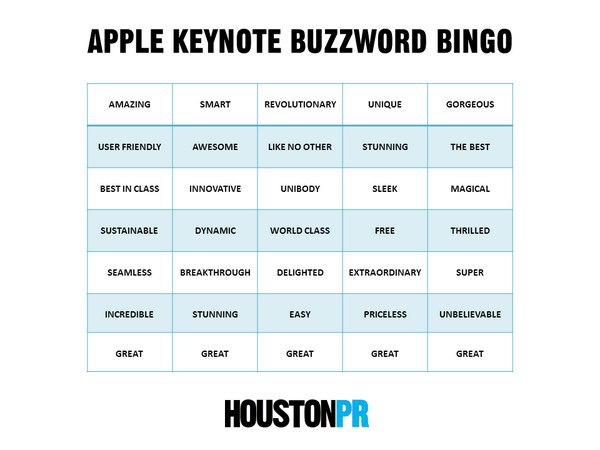 APPLE KEYNOTE BUZZWORD BINGO

| AMAZING | SMART | REVOLUTIONARY | UNIQUE | GORGEOUS |
|---|---|---|---|---|
| USER FRIENDLY | AWESOME | LIKE NO OTHER | STUNNING | THE BEST |
| BEST IN CLASS | INNOVATIVE | UNIBODY | SLEEK | MAGICAL |
| SUSTAINABLE | DYNAMIC | WORLD CLASS | FREE | THRILLED |
| SEAMLESS | BREAKTHROUGH | DELIGHTED | EXTRAORDINARY | SUPER |
| INCREDIBLE | STUNNING | EASY | PRICELESS | UNBELIEVABLE |
| GREAT | GREAT | GREAT | GREAT | GREAT |

HOUSTONPR